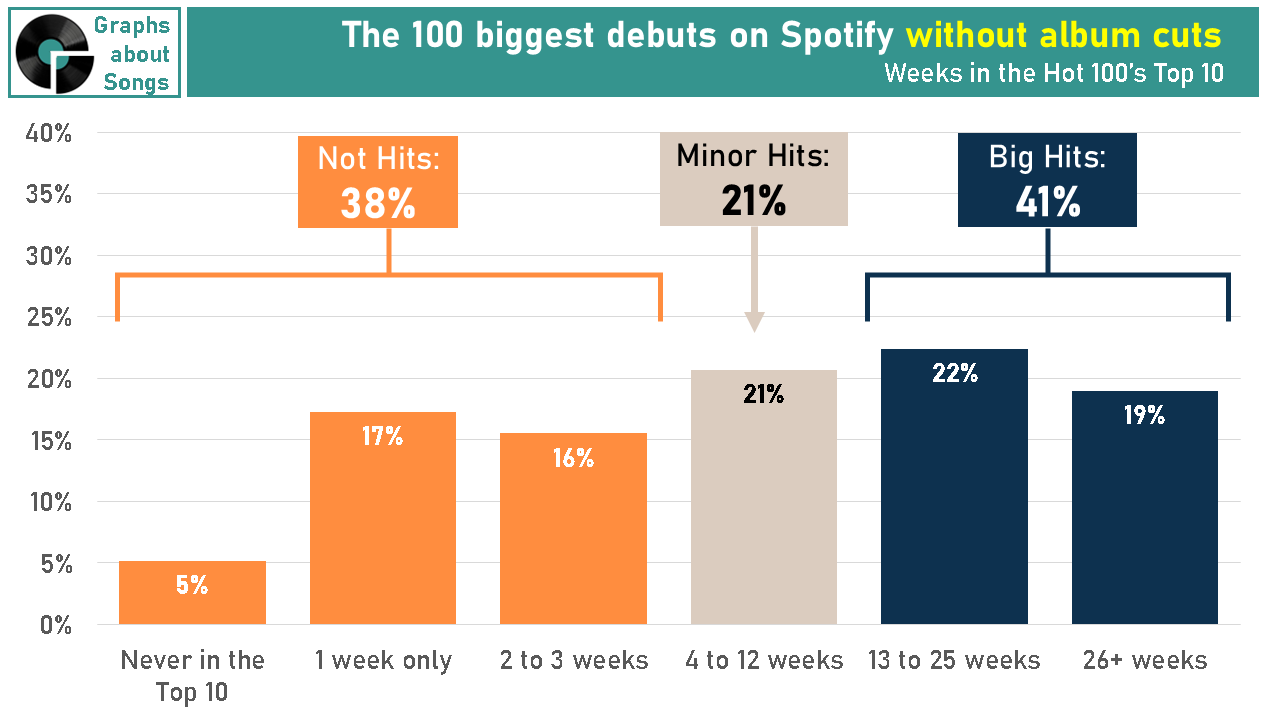 Graphs about Songs

The 100 biggest debuts on Spotify without album cuts
Weeks in the Hot 100's Top 10

40%
35%
30%
25%
20%
15%
10%
5%
0%

Not Hits:
38%

Minor Hits:
21%

Big Hits:
41%

5%
17%
16%
21%
22%
19%

Never in the Top 10
1 week only
2 to 3 weeks
4 to 12 weeks
13 to 25 weeks
26+ weeks